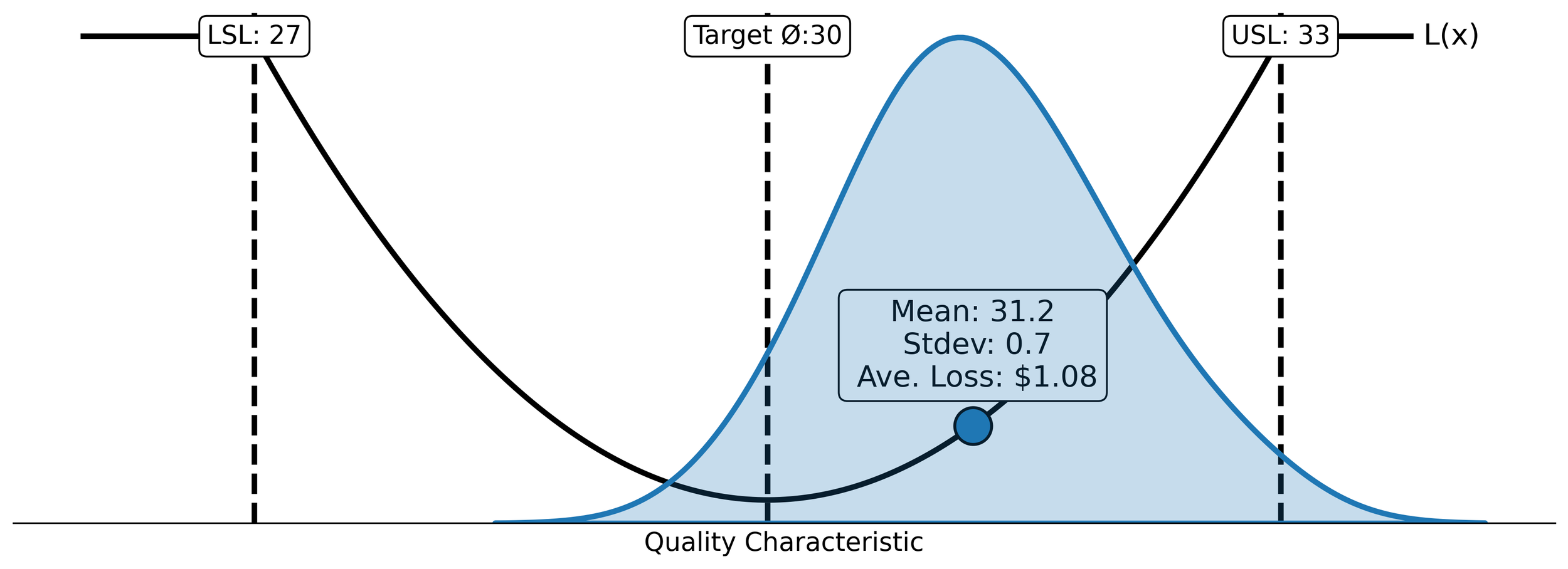 LSL: 27

Target Ø:30

USL: 33

L(x)

Mean: 31.2
Stdev: 0.7
Ave. Loss: $1.08

Quality Characteristic